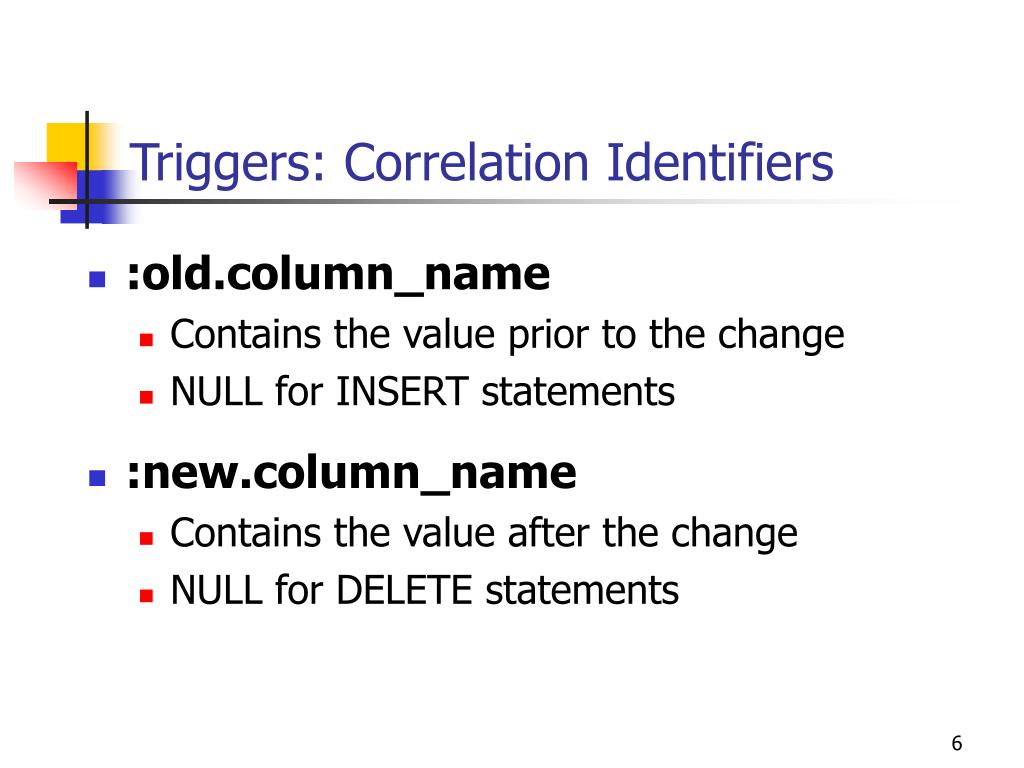 Triggers: Correlation Identifiers

- :old.column_name
  - Contains the value prior to the change
  - NULL for INSERT statements
- :new.column_name
  - Contains the value after the change
  - NULL for DELETE statements

6